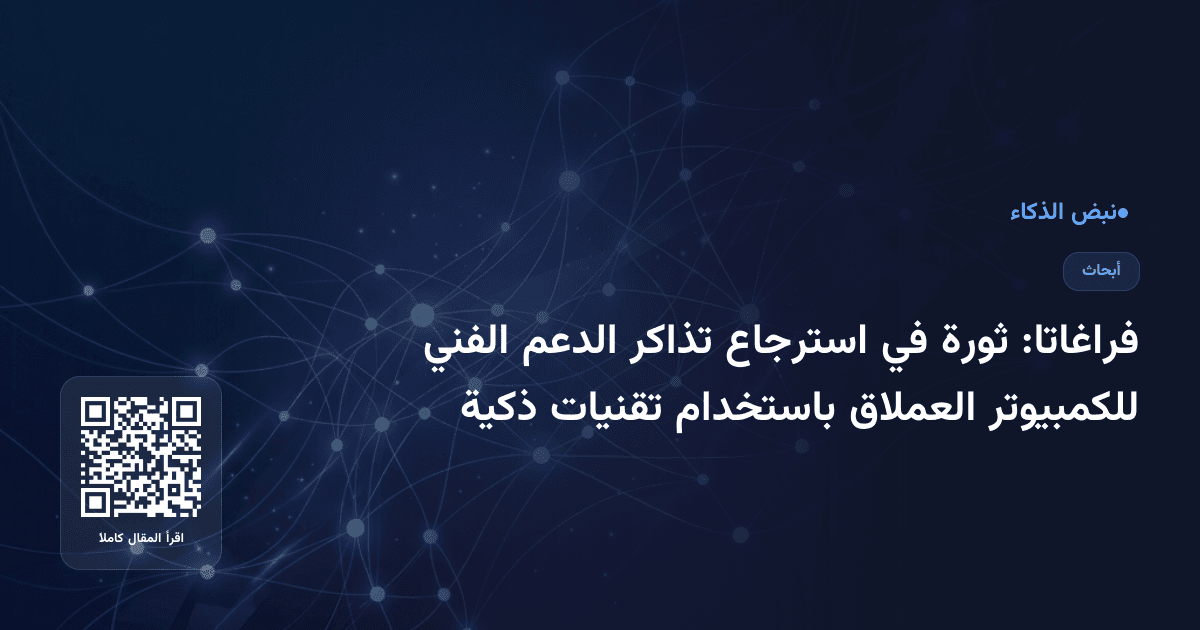 ●نبض الذكاء

أبحاث

فراغاتا: ثورة في استرجاع تذاكر الدعم الفني للكمبيوتر العملاق باستخدام تقنيات ذكية

اقرأ المقال كاملا